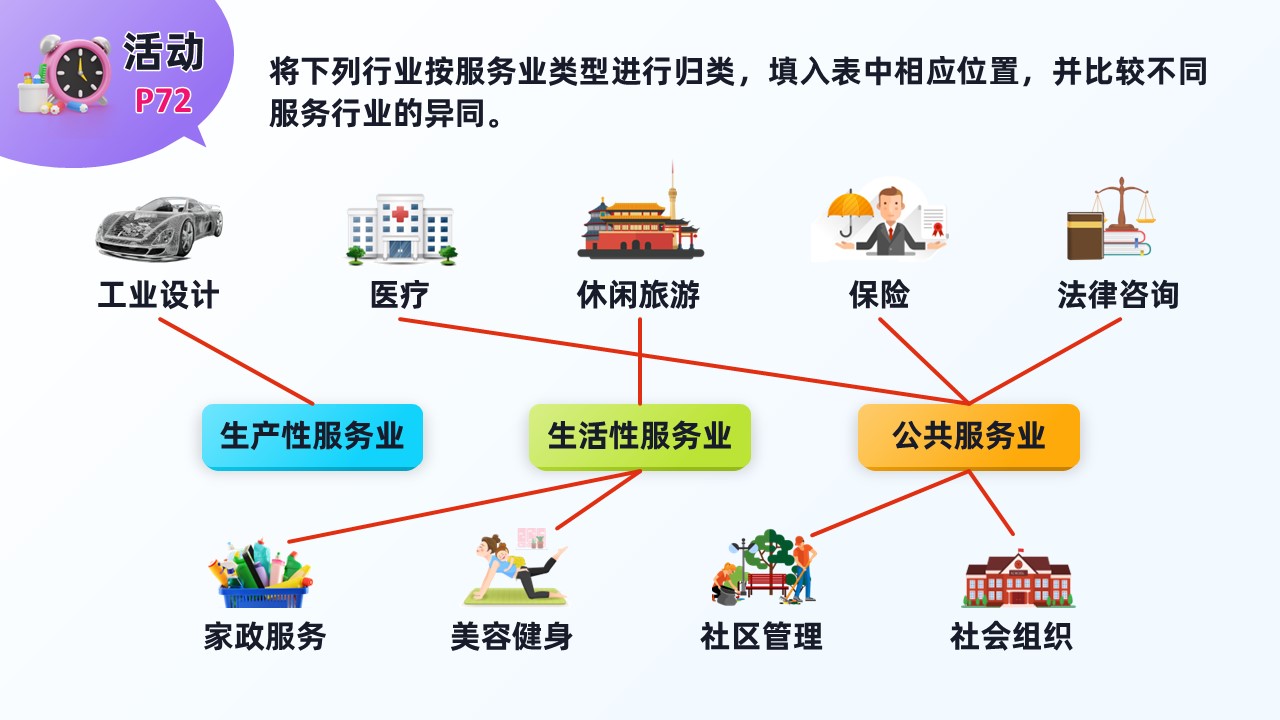 活动
P72

将下列行业按服务业类型进行归类，填入表中相应位置，并比较不同服务行业的异同。

工业设计
医疗
休闲旅游
保险
法律咨询

生产性服务业
生活性服务业
公共服务业

家政服务
美容健身
社区管理
社会组织